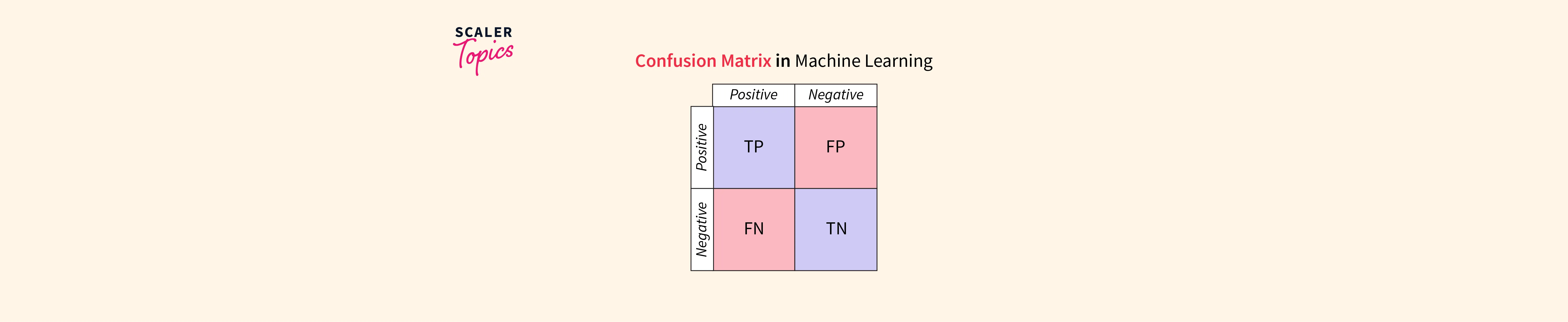 SCALER
Topics

Confusion Matrix in Machine Learning

| | Positive | Negative |
|---|---|---|
| Positive | TP | FP |
| Negative | FN | TN |